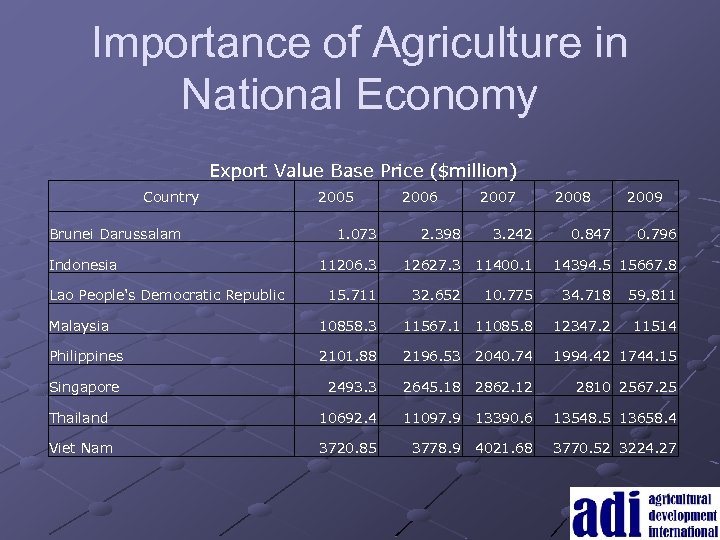 Importance of Agriculture in National Economy

Export Value Base Price ($million)

| Country | 2005 | 2006 | 2007 | 2008 | 2009 |
|---|---|---|---|---|---|
| Brunei Darussalam | 1.073 | 2.398 | 3.242 | 0.847 | 0.796 |
| Indonesia | 11206.3 | 12627.3 | 11400.1 | 14394.5 | 15667.8 |
| Lao People's Democratic Republic | 15.711 | 32.652 | 10.775 | 34.718 | 59.811 |
| Malaysia | 10858.3 | 11567.1 | 11085.8 | 12347.2 | 11514 |
| Philippines | 2101.88 | 2196.53 | 2040.74 | 1994.42 | 1744.15 |
| Singapore | 2493.3 | 2645.18 | 2862.12 | 2810 | 2567.25 |
| Thailand | 10692.4 | 11097.9 | 13390.6 | 13548.5 | 13658.4 |
| Viet Nam | 3720.85 | 3778.9 | 4021.68 | 3770.52 | 3224.27 |

adi agricultural development international